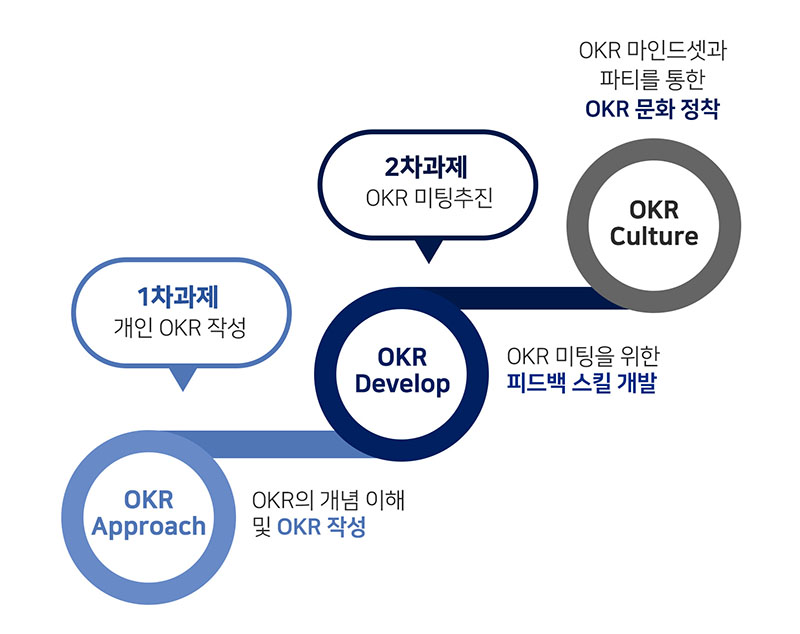 OKR 마인드셋과
파티를 통한
OKR 문화 정착

2차과제
OKR 미팅추진

OKR
Culture

1차과제
개인 OKR 작성

OKR
Develop

OKR 미팅을 위한
피드백 스킬 개발

OKR
Approach

OKR의 개념 이해
및 OKR 작성